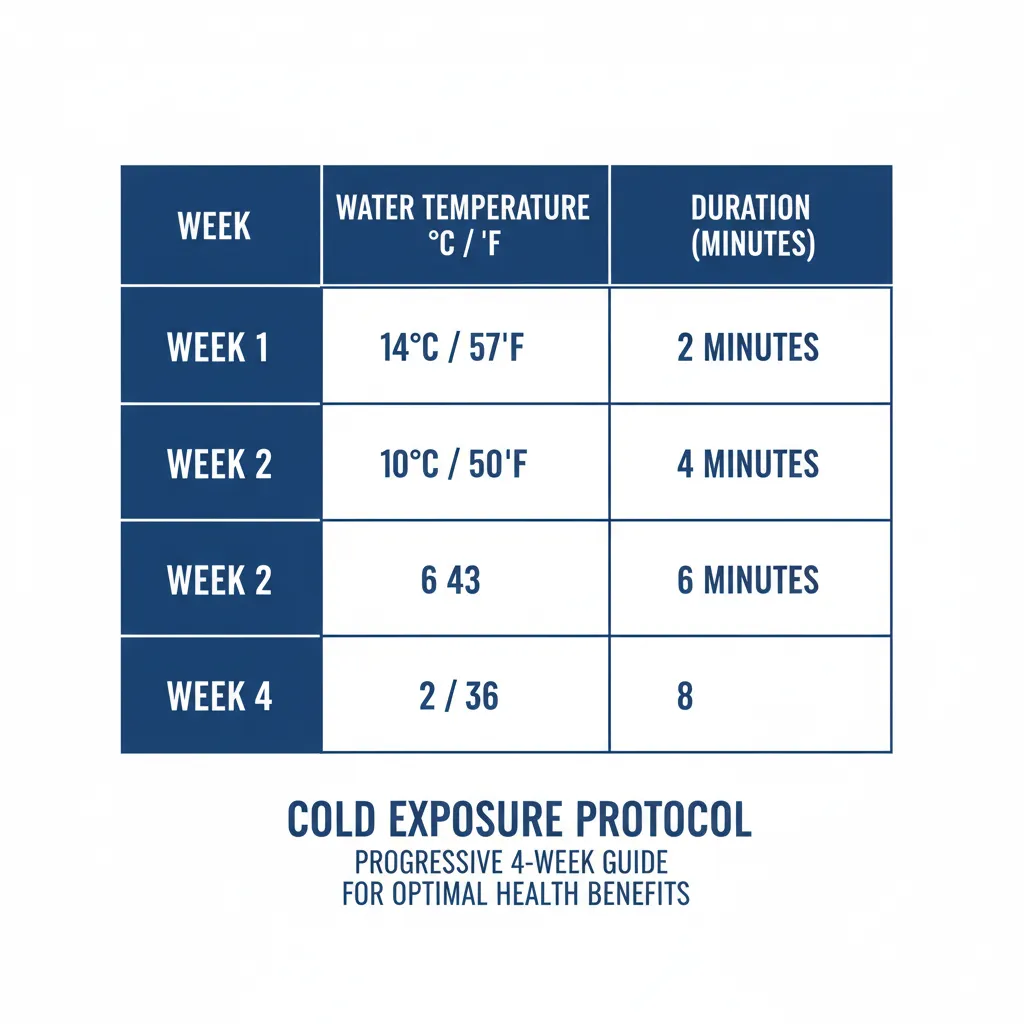 | WEEK | WATER TEMPERATURE °C / 'F | DURATION (MINUTES) |
|---|---|---|
| WEEK 1 | 14°C / 57'F | 2 MINUTES |
| WEEK 2 | 10°C / 50'F | 4 MINUTES |
| WEEK 2 | 6 43 | 6 MINUTES |
| WEEK 4 | 2 / 36 | 8 |

COLD EXPOSURE PROTOCOL

PROGRESSIVE 4-WEEK GUIDE FOR OPTIMAL HEALTH BENEFITS